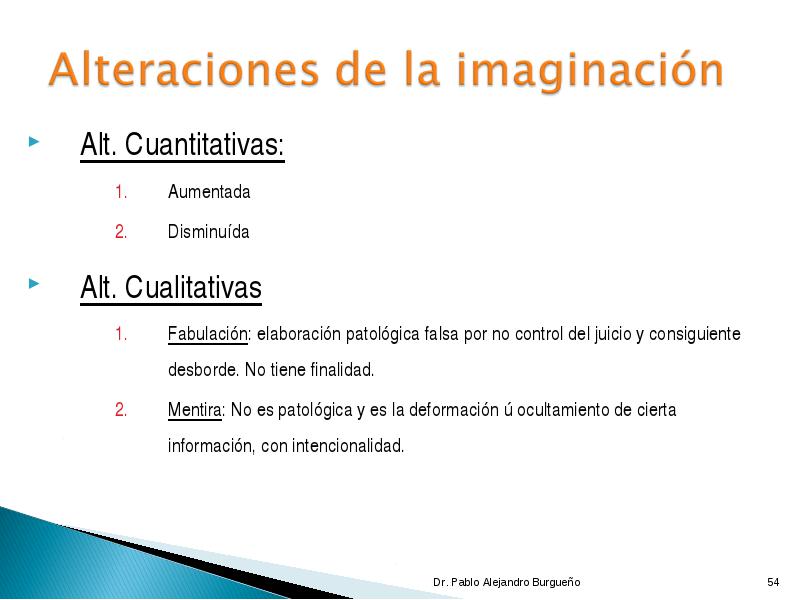 Alteraciones de la imaginación

Alt. Cuantitativas:

1. Aumentada
2. Disminuída

Alt. Cualitativas

1. Fabulación: elaboración patológica falsa por no control del juicio y consiguiente desborde. No tiene finalidad.
2. Mentira: No es patológica y es la deformación ú ocultamiento de cierta información, con intencionalidad.

Dr. Pablo Alejandro Burgueño

54